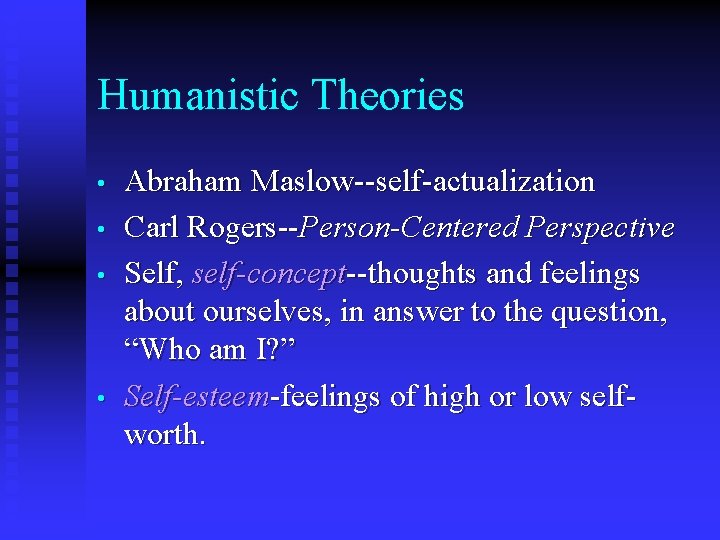 Humanistic Theories

• Abraham Maslow--self-actualization
• Carl Rogers--Person-Centered Perspective
• Self, self-concept--thoughts and feelings about ourselves, in answer to the question, “Who am I?”
• Self-esteem-feelings of high or low self-worth.